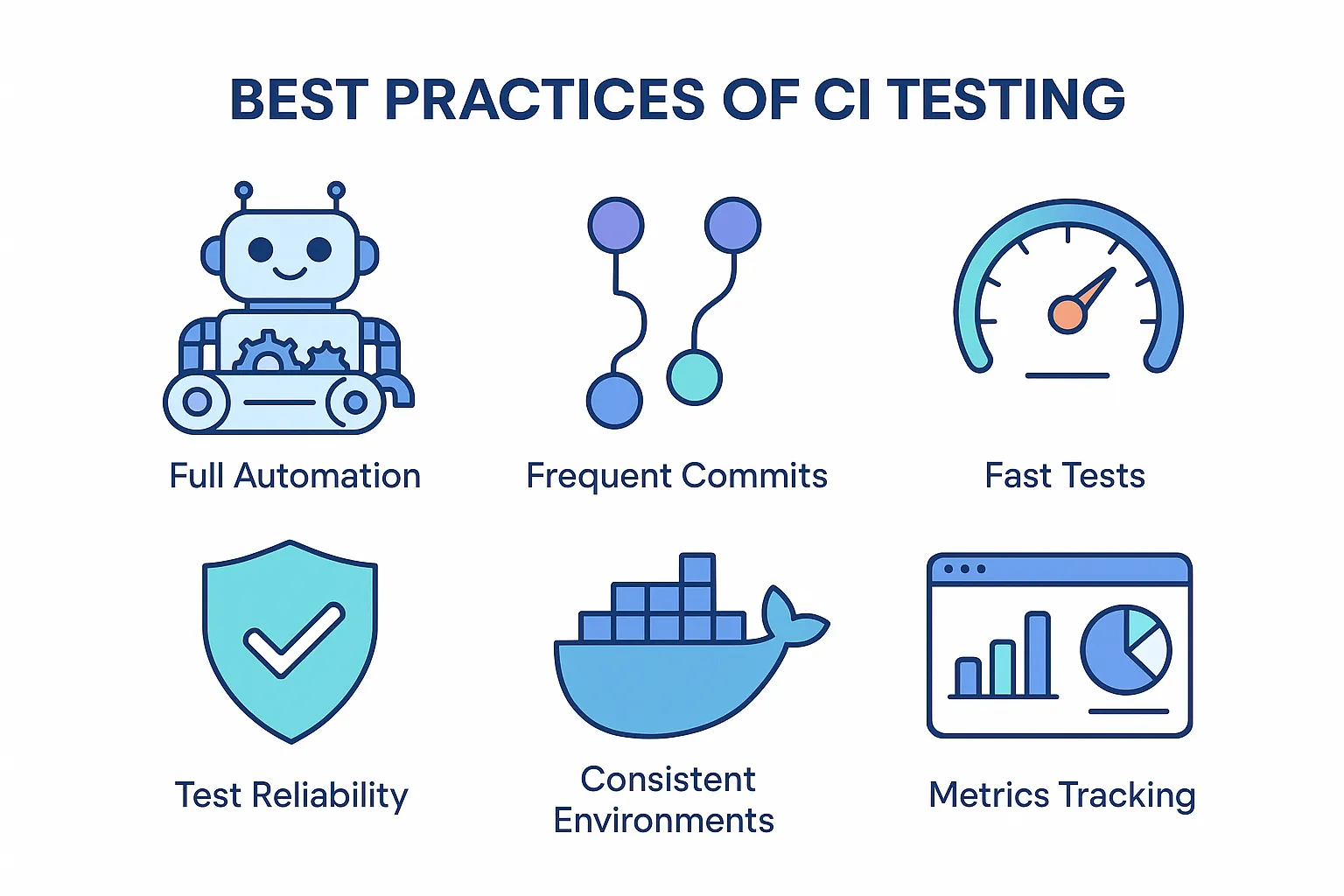 BEST PRACTICES OF CI TESTING

Full Automation

Frequent Commits

Fast Tests

Test Reliability

Consistent Environments

Metrics Tracking